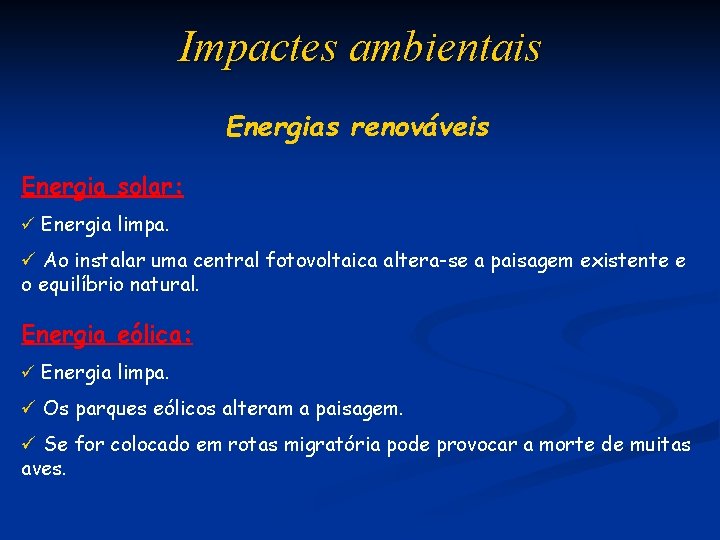 Impactes ambientais

Energias renováveis

Energia solar:

✓ Energia limpa.

✓ Ao instalar uma central fotovoltaica altera-se a paisagem existente e o equilíbrio natural.

Energia eólica:

✓ Energia limpa.

✓ Os parques eólicos alteram a paisagem.

✓ Se for colocado em rotas migratória pode provocar a morte de muitas aves.